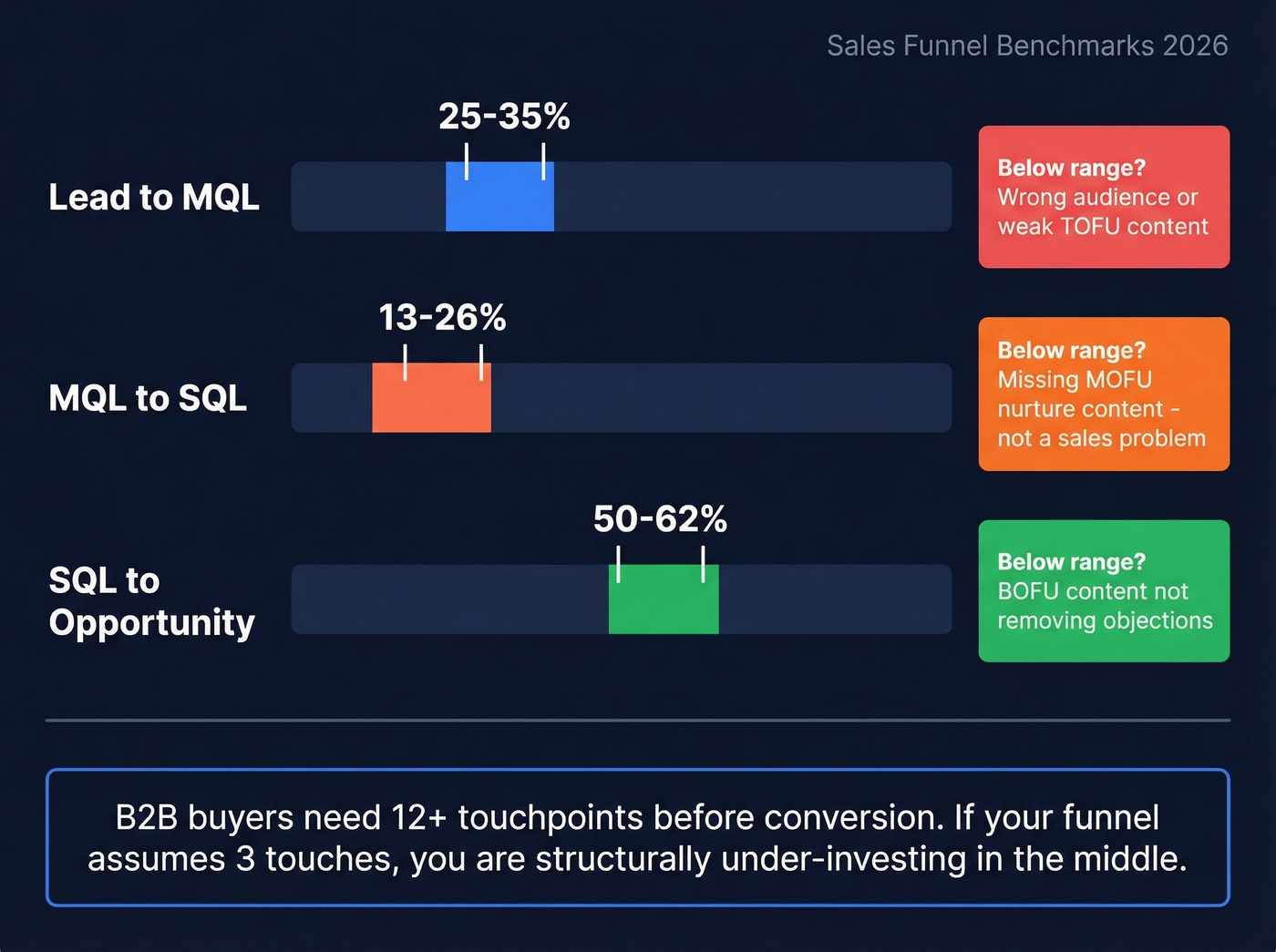 Sales Funnel Benchmarks 2026

Lead to MQL

25-35%

Below range? Wrong audience or weak TOFU content

MQL to SQL

13-26%

Below range? Missing MOFU nurture content - not a sales problem

SQL to Opportunity

50-62%

Below range? BOFU content not removing objections

B2B buyers need 12+ touchpoints before conversion. If your funnel assumes 3 touches, you are structurally under-investing in the middle.